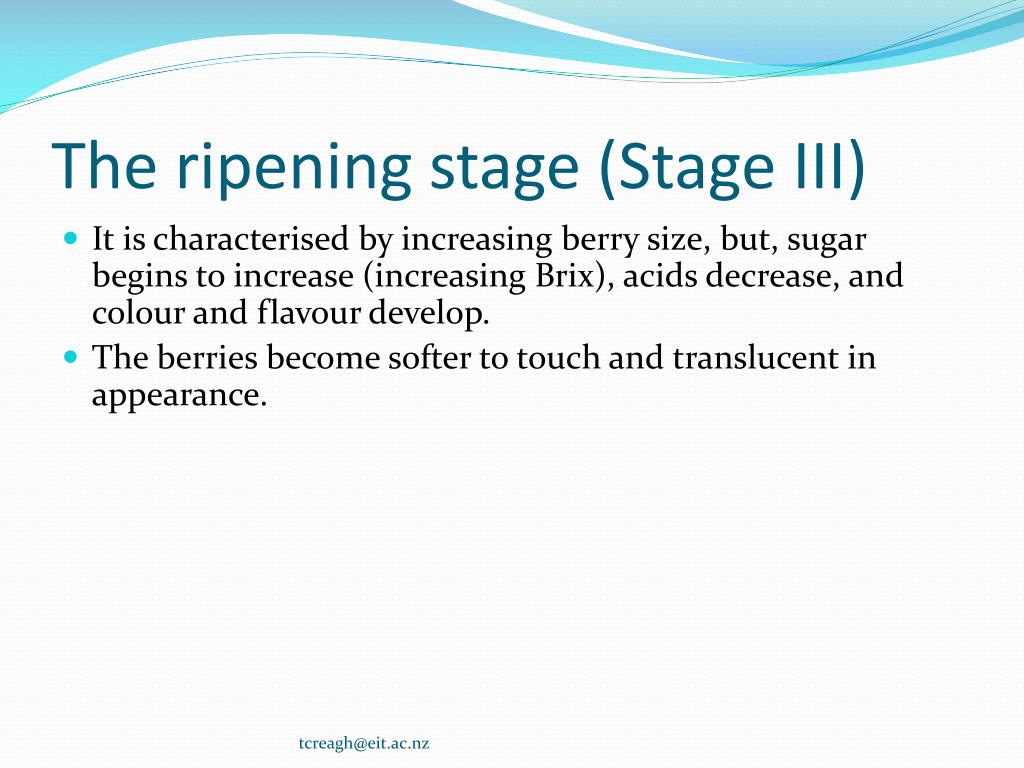 The ripening stage (Stage III)

It is characterised by increasing berry size, but, sugar begins to increase (increasing Brix), acids decrease, and colour and flavour develop.

The berries become softer to touch and translucent in appearance.

tcreagh@eit.ac.nz